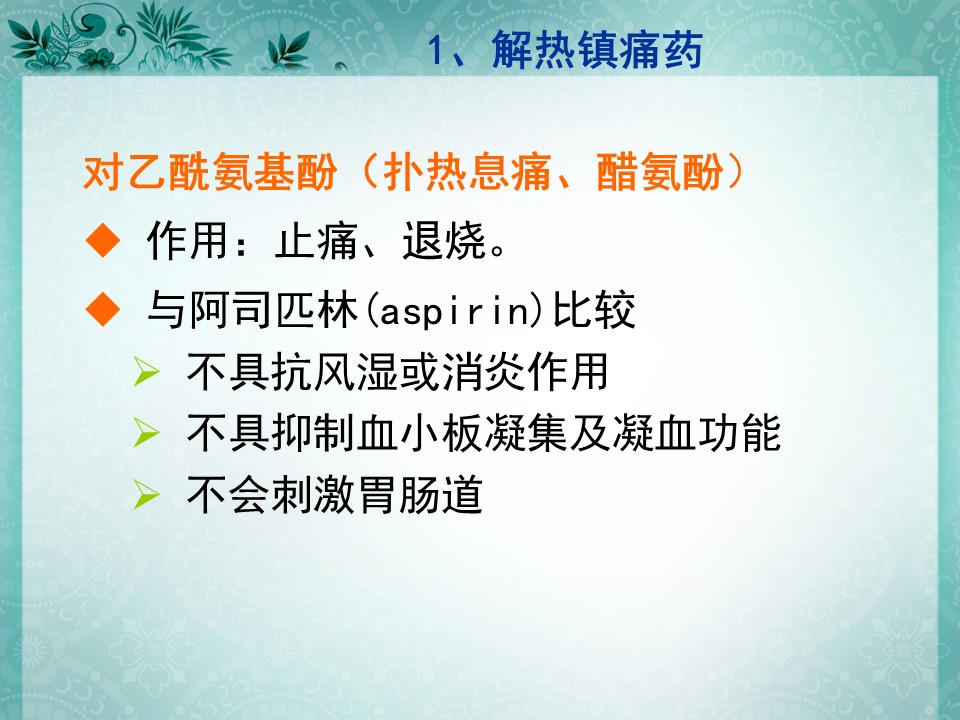 1、解热镇痛药

对乙酰氨基酚（扑热息痛、醋氨酚）

◆ 作用：止痛、退烧。

◆ 与阿司匹林(aspirin)比较

➢ 不具抗风湿或消炎作用

➢ 不具抑制血小板凝集及凝血功能

➢ 不会刺激胃肠道